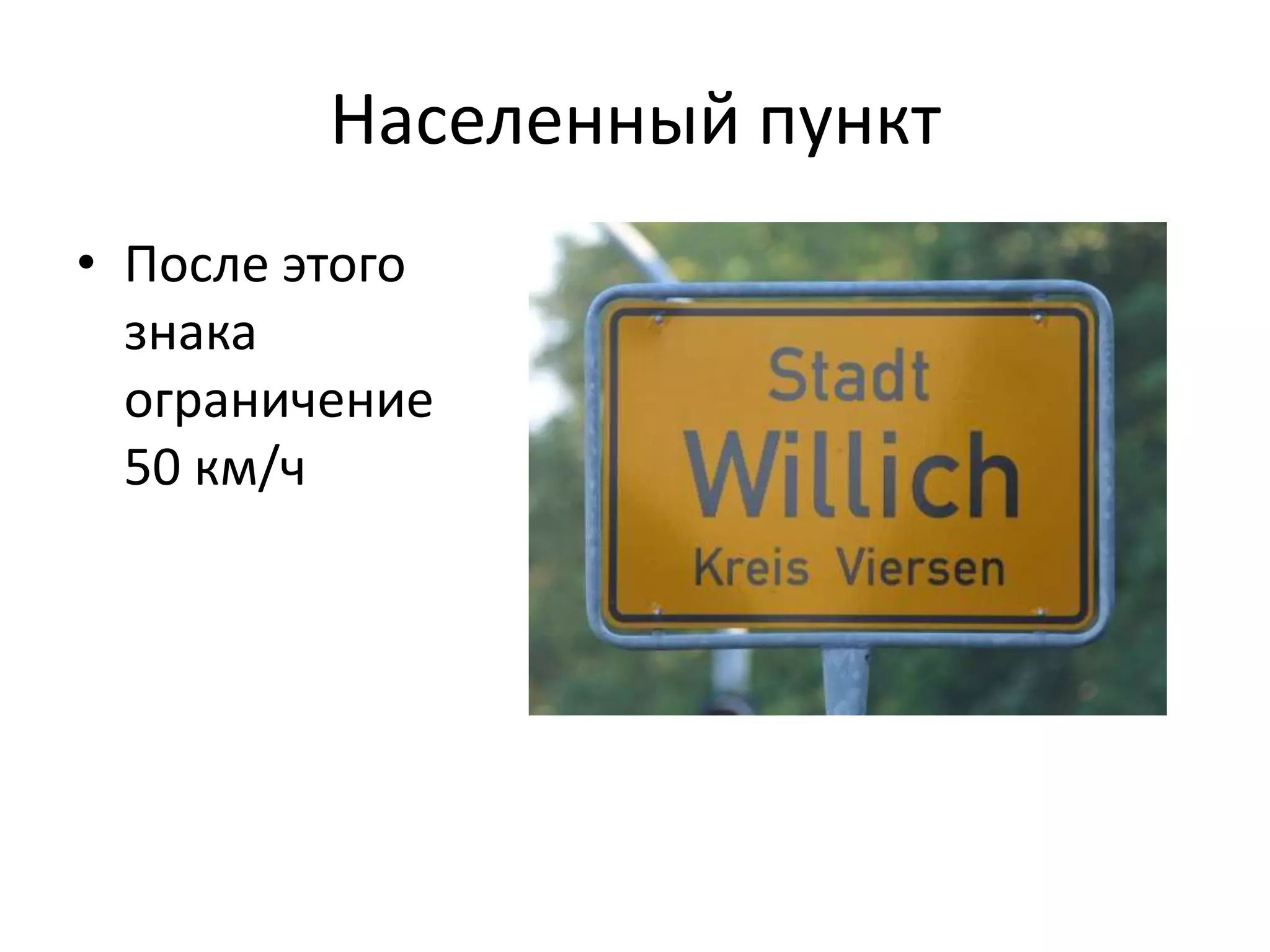 Населенный пункт

• После этого знака ограничение 50 км/ч

Stadt
Willich
Kreis Viersen